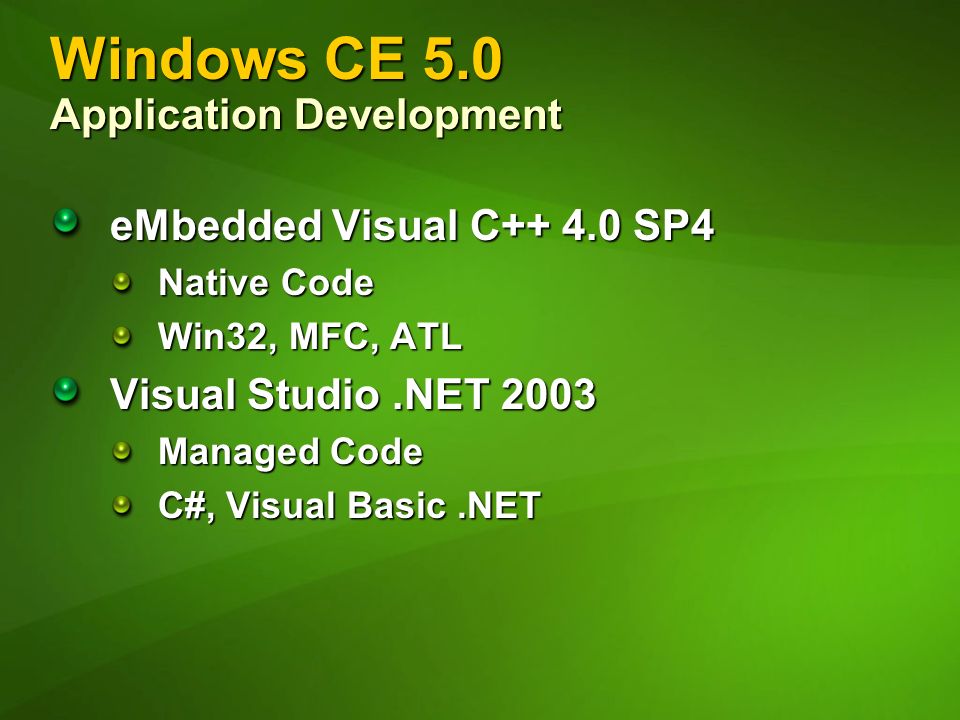 Windows CE 5.0
Application Development

eMbedded Visual C++ 4.0 SP4
Native Code
Win32, MFC, ATL
Visual Studio .NET 2003
Managed Code
C#, Visual Basic .NET